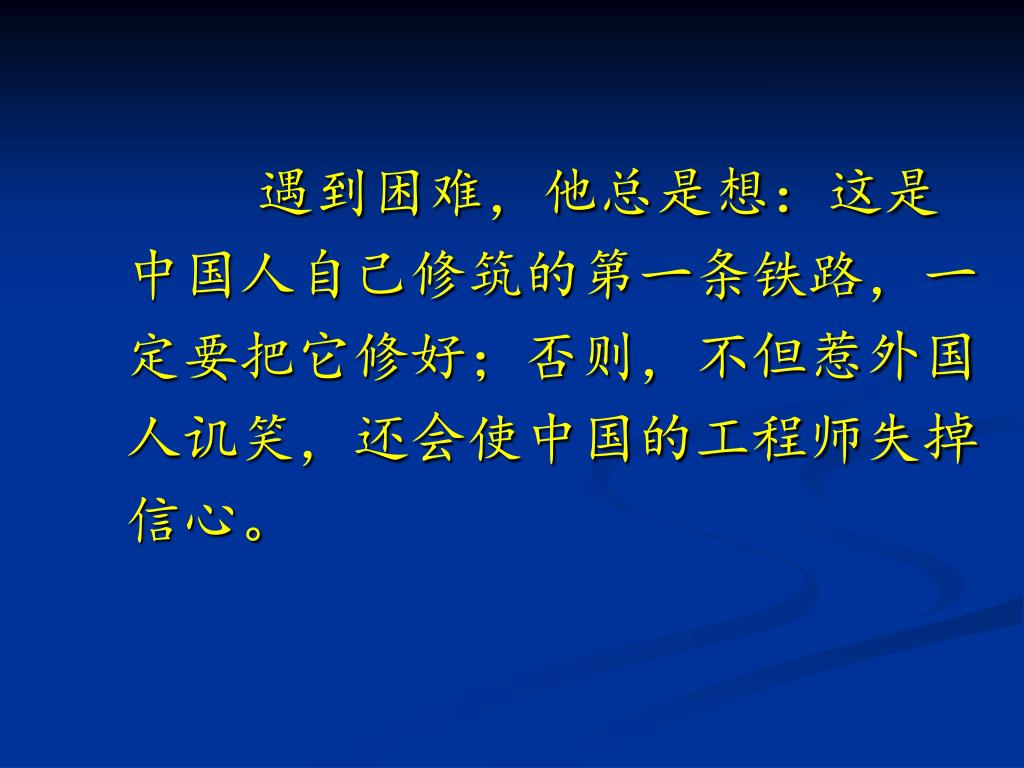 遇到困难，他总是想：这是中国人自己修筑的第一条铁路，一定要把它修好；否则，不但惹外国人讥笑，还会使中国的工程师失掉信心。